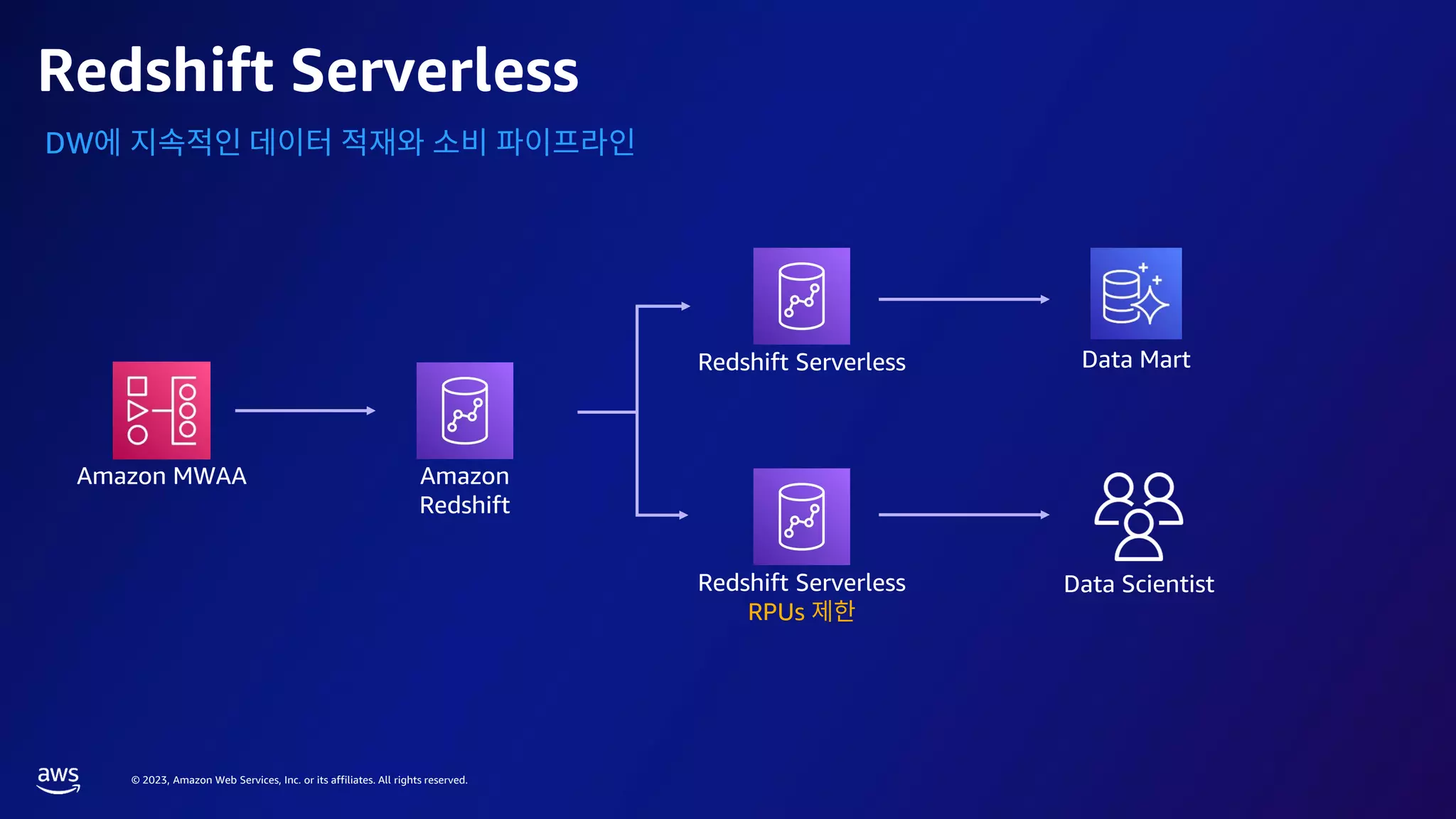 Redshift Serverless

DW에 지속적인 데이터 적재와 소비 파이프라인

Amazon MWAA

Amazon Redshift

Redshift Serverless

Data Mart

Redshift Serverless
RPUs 제한

Data Scientist

aws

© 2023, Amazon Web Services, Inc. or its affiliates. All rights reserved.